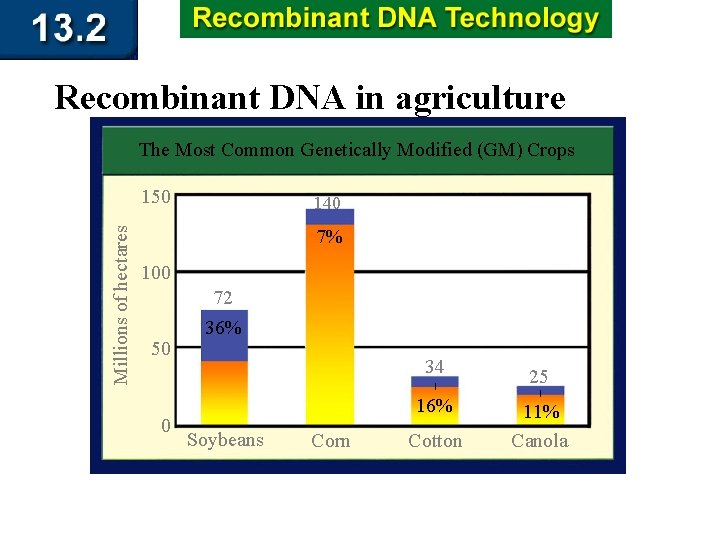 13.2

Recombinant DNA Technology

Recombinant DNA in agriculture

The Most Common Genetically Modified (GM) Crops

Millions of hectares

150
100
50
0

72
36%
140
7%
34
16%
25
11%

Soybeans Corn Cotton Canola